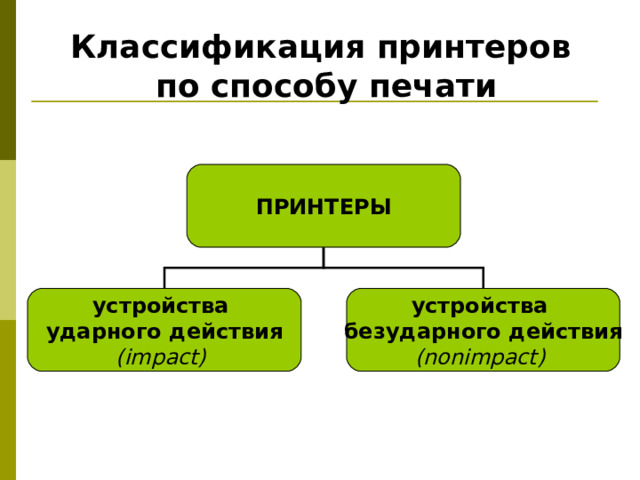 Классификация принтеров по способу печати

ПРИНТЕРЫ

устройства ударного действия (impact)

устройства безударного действия (nonimpact)